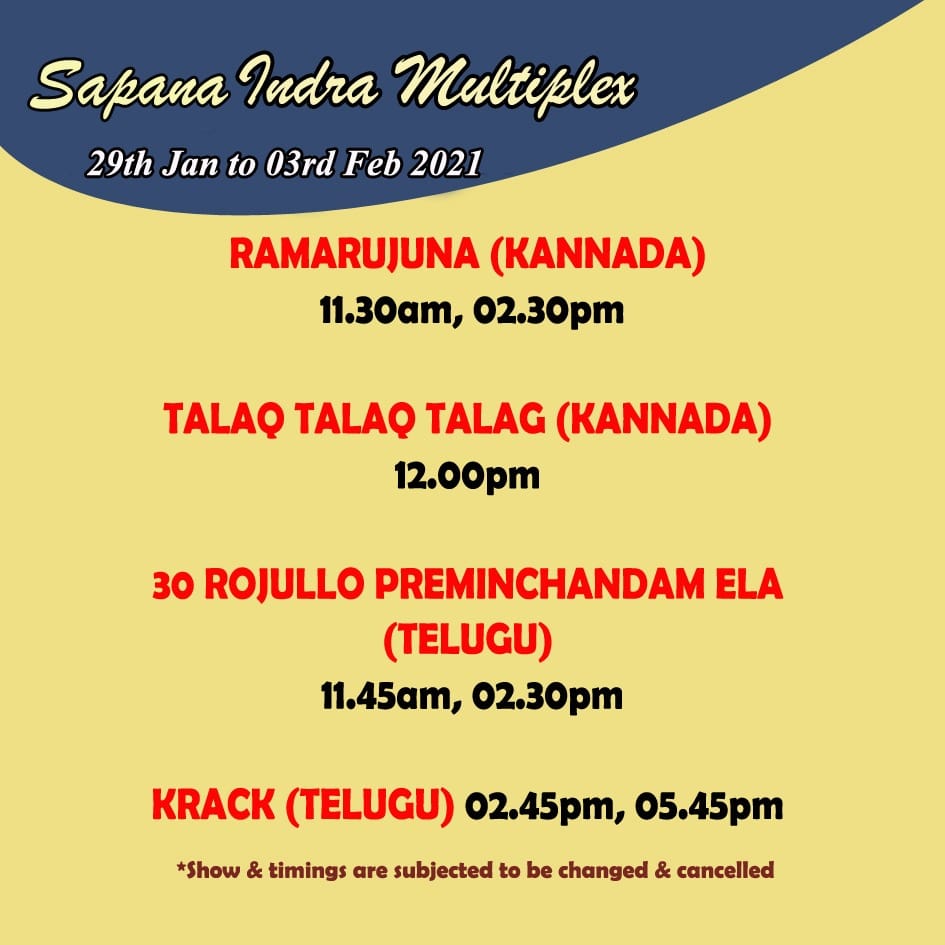 Sapana Indra Multiplex

29th Jan to 03rd Feb 2021

RAMARUJUNA (KANNADA)
11.30am, 02.30pm

TALAQ TALAQ TALAG (KANNADA)
12.00pm

30 ROJULLO PREMINCHANDAM ELA (TELUGU)
11.45am, 02.30pm

KRACK (TELUGU) 02.45pm, 05.45pm

*Show & timings are subjected to be changed & cancelled